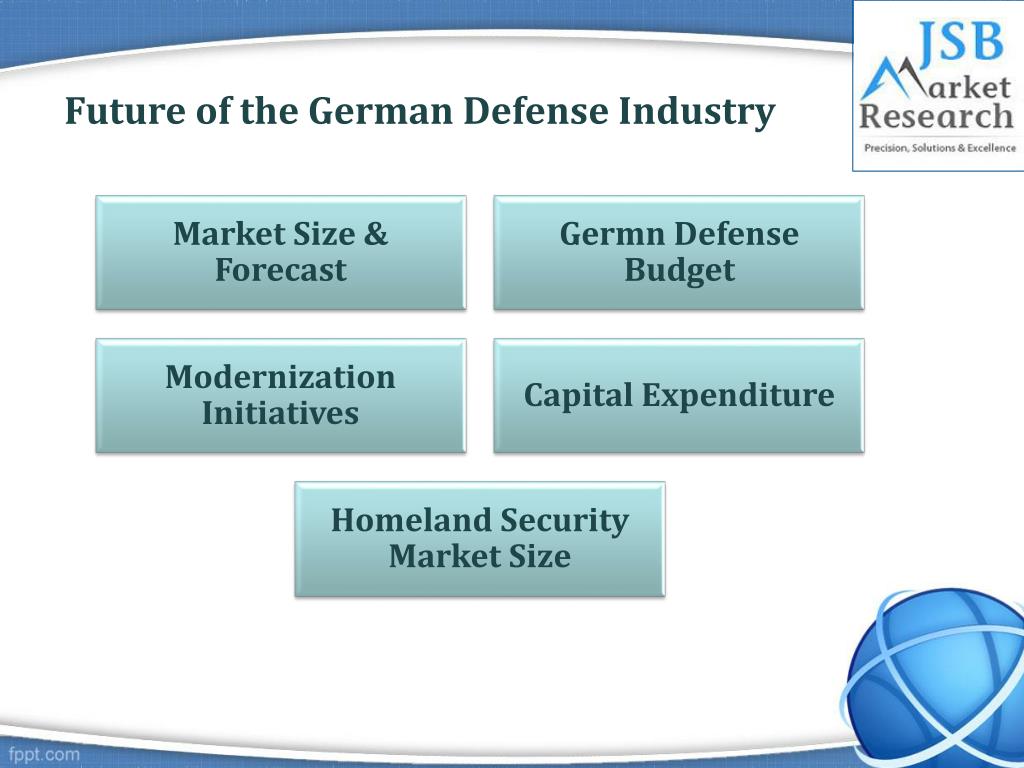 JSB Market Research

Precision, Solutions & Excellence

Future of the German Defense Industry

Market Size & Forecast

Germn Defense Budget

Modernization Initiatives

Capital Expenditure

Homeland Security Market Size

fppt.com